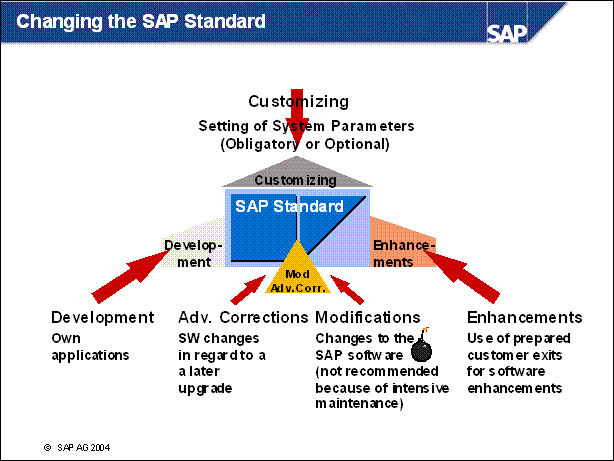 Changing the SAP Standard

SAP

Customizing

Setting of System Parameters (Obligatory or Optional)

Customizing

SAP Standard

Development

Enhancements

Mod Adv.Corr.

Development
Own applications

Adv. Corrections
SW changes in regard to a later upgrade

Modifications
Changes to the SAP software (not recommended because of intensive maintenance)

Enhancements
Use of prepared customer exits for software enhancements

© SAP AG 2004